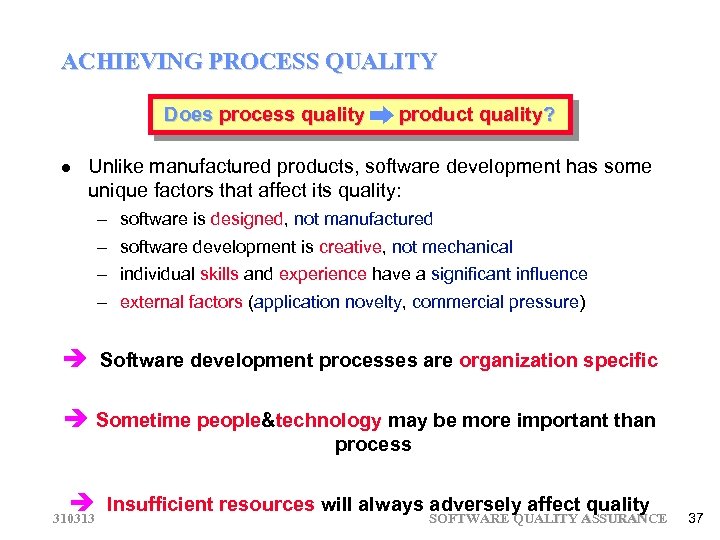 ACHIEVING PROCESS QUALITY

Does process quality ➡ product quality?

● Unlike manufactured products, software development has some unique factors that affect its quality:
– software is designed, not manufactured
– software development is creative, not mechanical
– individual skills and experience have a significant influence
– external factors (application novelty, commercial pressure)

➔ Software development processes are organization specific

➔ Sometime people&technology may be more important than process

➔ Insufficient resources will always adversely affect quality

310313 SOFTWARE QUALITY ASSURANCE 37